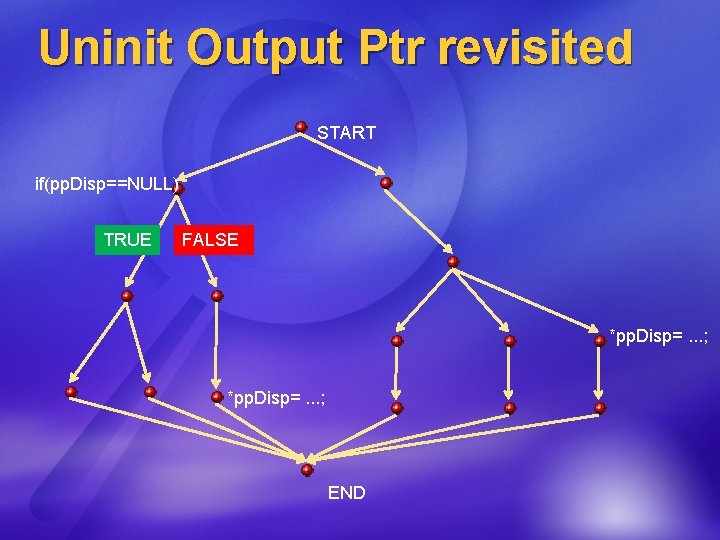 Uninit Output Ptr revisited

START

if(ppDisp==NULL)

TRUE

FALSE

*ppDisp= ...;

*ppDisp= ...;

END